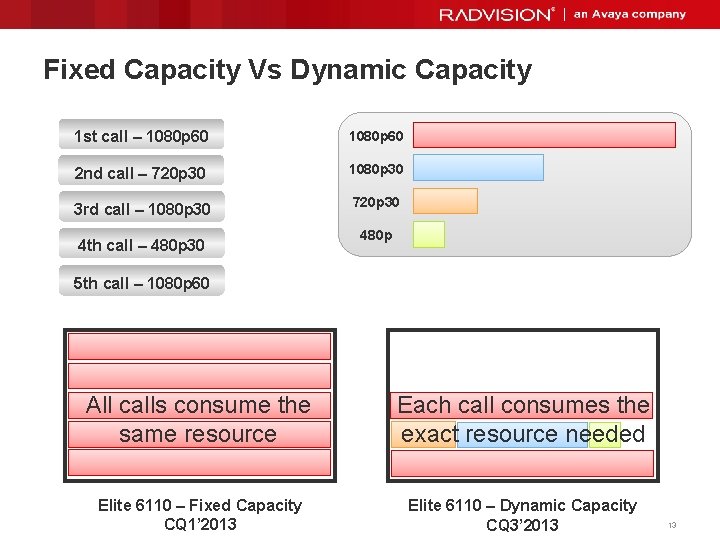 RADVISION® | an Avaya company

Fixed Capacity Vs Dynamic Capacity

1st call – 1080p60

2nd call – 720p30

3rd call – 1080p30

4th call – 480p30

5th call – 1080p60

1080p60

1080p30

720p30

480p

All calls consume the same resource

Each call consumes the exact resource needed

Elite 6110 – Fixed Capacity CQ1'2013

Elite 6110 – Dynamic Capacity CQ3'2013

13